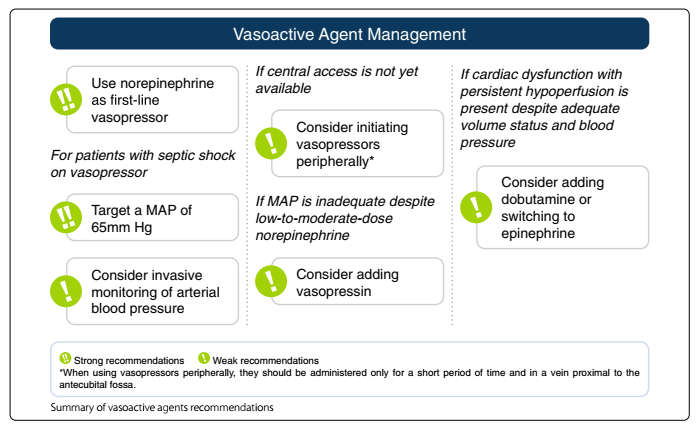 Vasoactive Agent Management

!! Use norepinephrine as first-line vasopressor

*For patients with septic shock on vasopressor*

!! Target a MAP of 65mm Hg

! Consider invasive monitoring of arterial blood pressure

*If central access is not yet available*

! Consider initiating vasopressors peripherally*

*If MAP is inadequate despite low-to-moderate-dose norepinephrine*

! Consider adding vasopressin

*If cardiac dysfunction with persistent hypoperfusion is present despite adequate volume status and blood pressure*

! Consider adding dobutamine or switching to epinephrine

!! Strong recommendations ! Weak recommendations
*When using vasopressors peripherally, they should be administered only for a short period of time and in a vein proximal to the antecubital fossa.

Summary of vasoactive agents recommendations